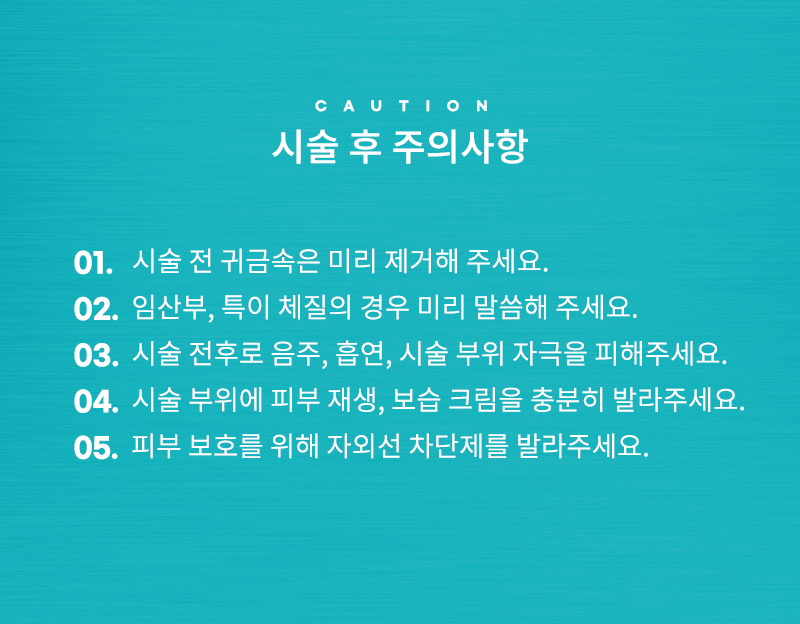 CAUTION
시술 후 주의사항

01. 시술 전 귀금속은 미리 제거해 주세요.
02. 임산부, 특이 체질의 경우 미리 말씀해 주세요.
03. 시술 전후로 음주, 흡연, 시술 부위 자극을 피해주세요.
04. 시술 부위에 피부 재생, 보습 크림을 충분히 발라주세요.
05. 피부 보호를 위해 자외선 차단제를 발라주세요.